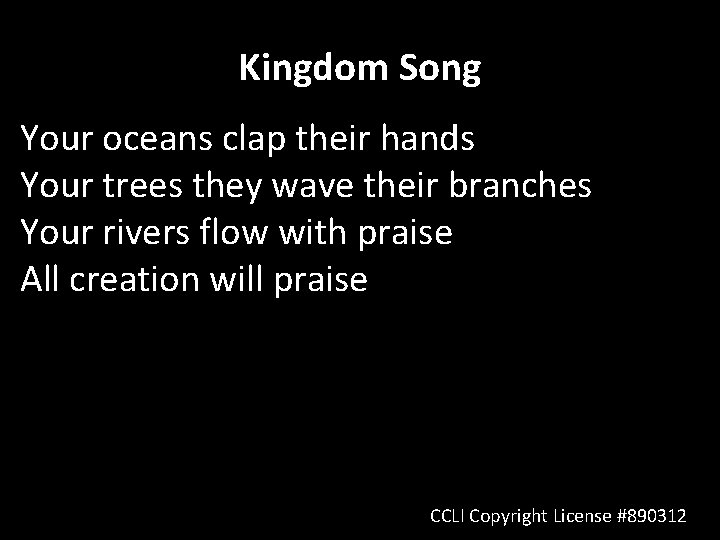 Kingdom Song

Your oceans clap their hands
Your trees they wave their branches
Your rivers flow with praise
All creation will praise

CCLI Copyright License #890312